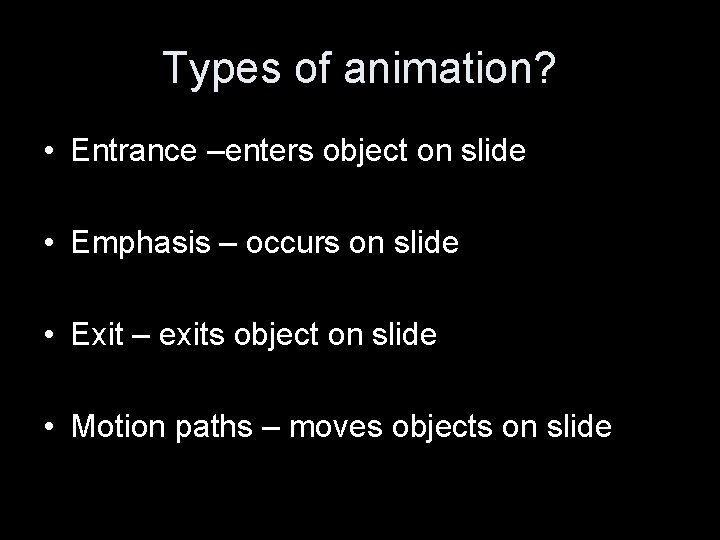 Types of animation?

• Entrance –enters object on slide

• Emphasis – occurs on slide

• Exit – exits object on slide

• Motion paths – moves objects on slide